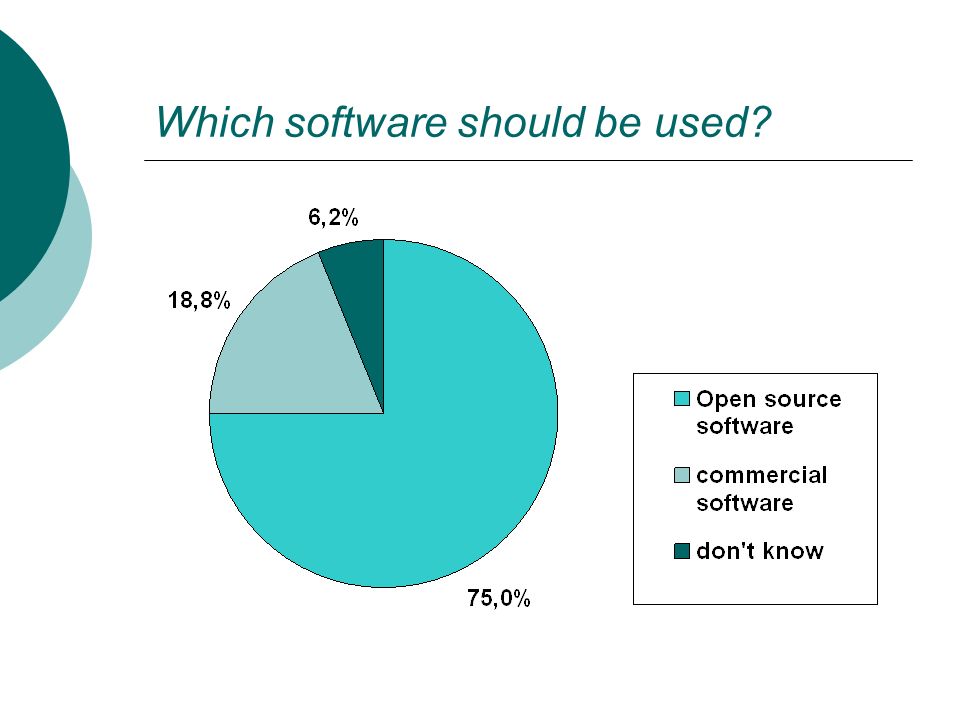 Which software should be used?

6,2%

18,8%

75,0%

Open source software

commercial software

don't know